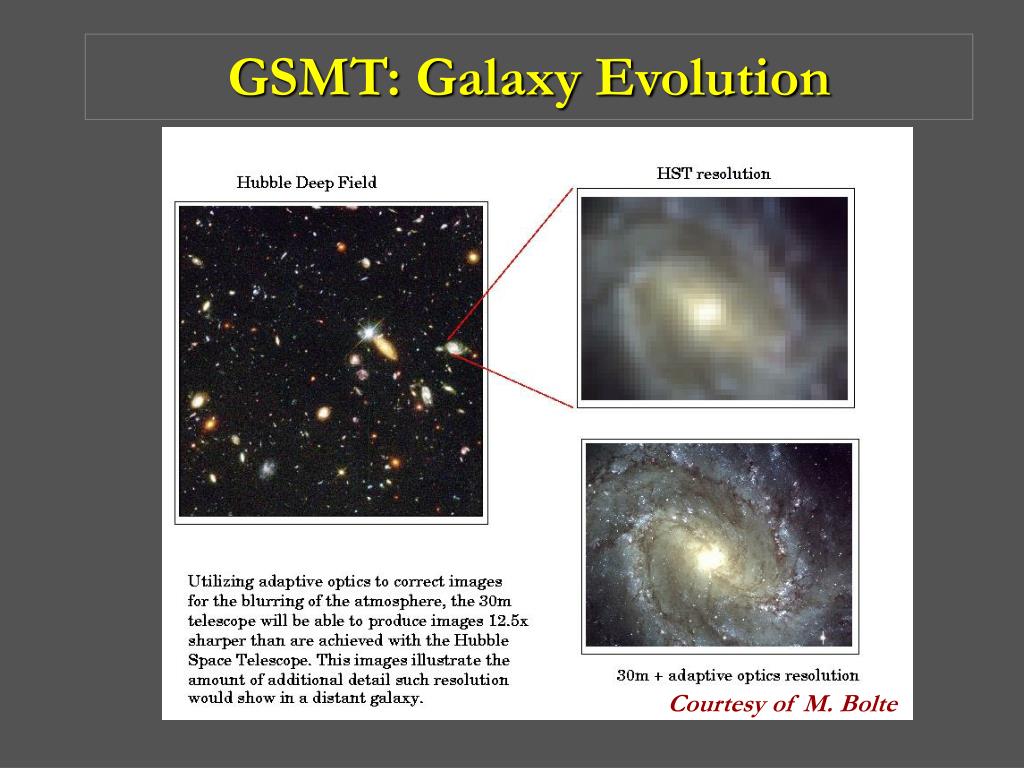 GSMT: Galaxy Evolution

Hubble Deep Field

HST resolution

Utilizing adaptive optics to correct images for the blurring of the atmosphere, the 30m telescope will be able to produce images 12.5x sharper than are achieved with the Hubble Space Telescope. This images illustrate the amount of additional detail such resolution would show in a distant galaxy.

30m + adaptive optics resolution

Courtesy of M. Bolte